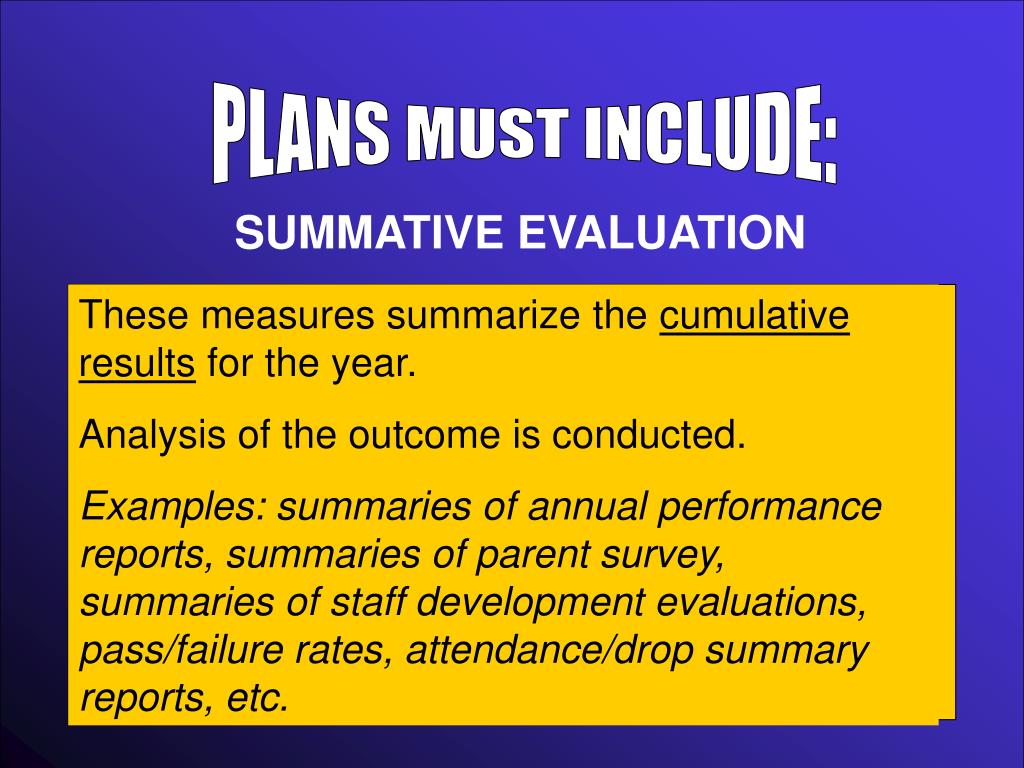 PLANS MUST INCLUDE:

SUMMATIVE EVALUATION

These measures summarize the cumulative results for the year.

Analysis of the outcome is conducted.

Examples: summaries of annual performance reports, summaries of parent survey, summaries of staff development evaluations, pass/failure rates, attendance/drop summary reports, etc.